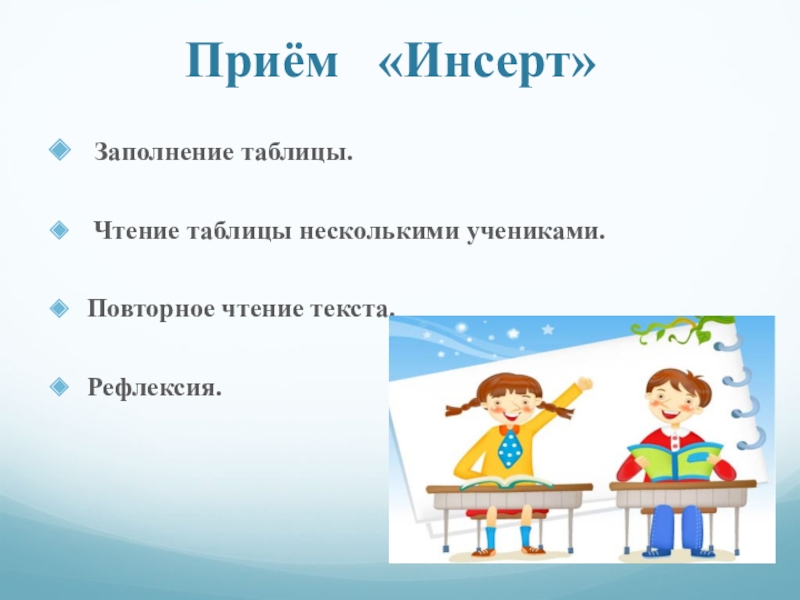 Приём «Инсерт»

Заполнение таблицы.

Чтение таблицы несколькими учениками.

Повторное чтение текста.

Рефлексия.